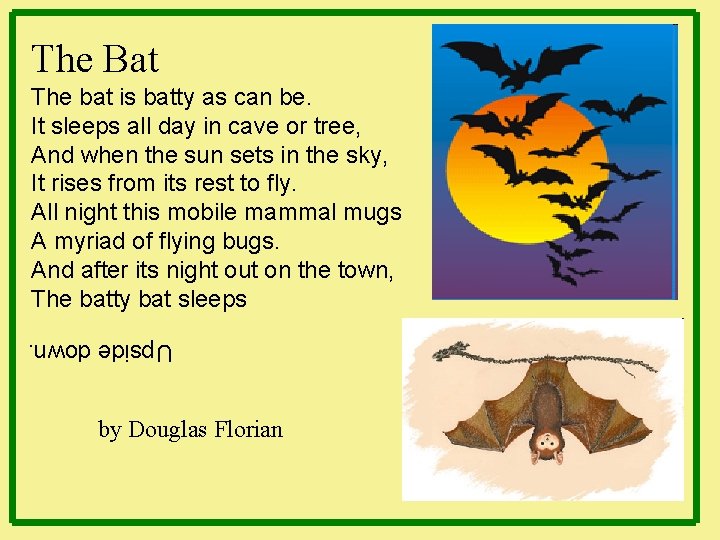 The Bat

The bat is batty as can be.
It sleeps all day in cave or tree,
And when the sun sets in the sky,
It rises from its rest to fly.
All night this mobile mammal mugs
A myriad of flying bugs.
And after its night out on the town,
The batty bat sleeps

Upside down.

by Douglas Florian